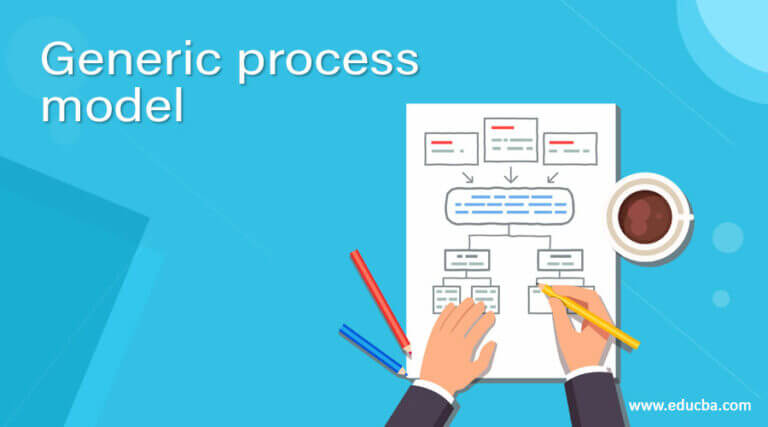 Generic process model

www.educba.com